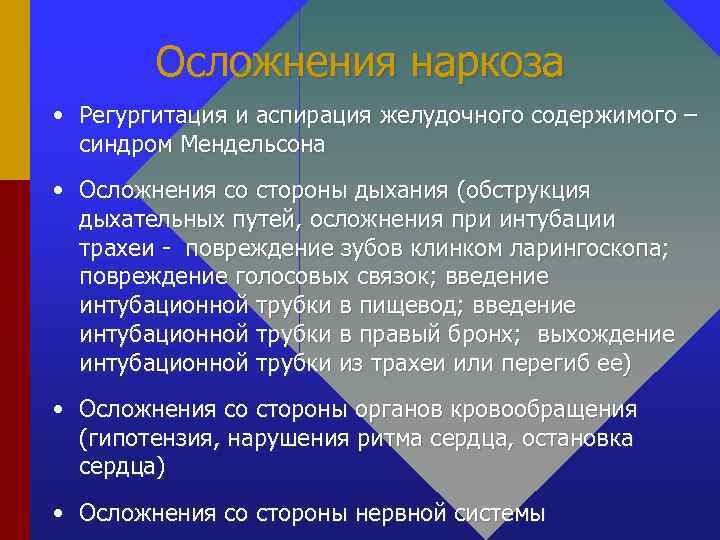 Осложнения наркоза

• Регургитация и аспирация желудочного содержимого – синдром Мендельсона

• Осложнения со стороны дыхания (обструкция дыхательных путей, осложнения при интубации трахеи - повреждение зубов клинком ларингоскопа; повреждение голосовых связок; введение интубационной трубки в пищевод; введение интубационной трубки в правый бронх; выхождение интубационной трубки из трахеи или перегиб ее)

• Осложнения со стороны органов кровообращения (гипотензия, нарушения ритма сердца, остановка сердца)

• Осложнения со стороны нервной системы